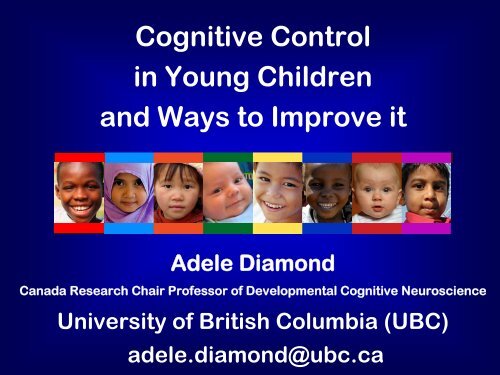 Cognitive Control in Young Children and Ways to Improve it

Adele Diamond

Canada Research Chair Professor of Developmental Cognitive Neuroscience

University of British Columbia (UBC)

adele.diamond@ubc.ca